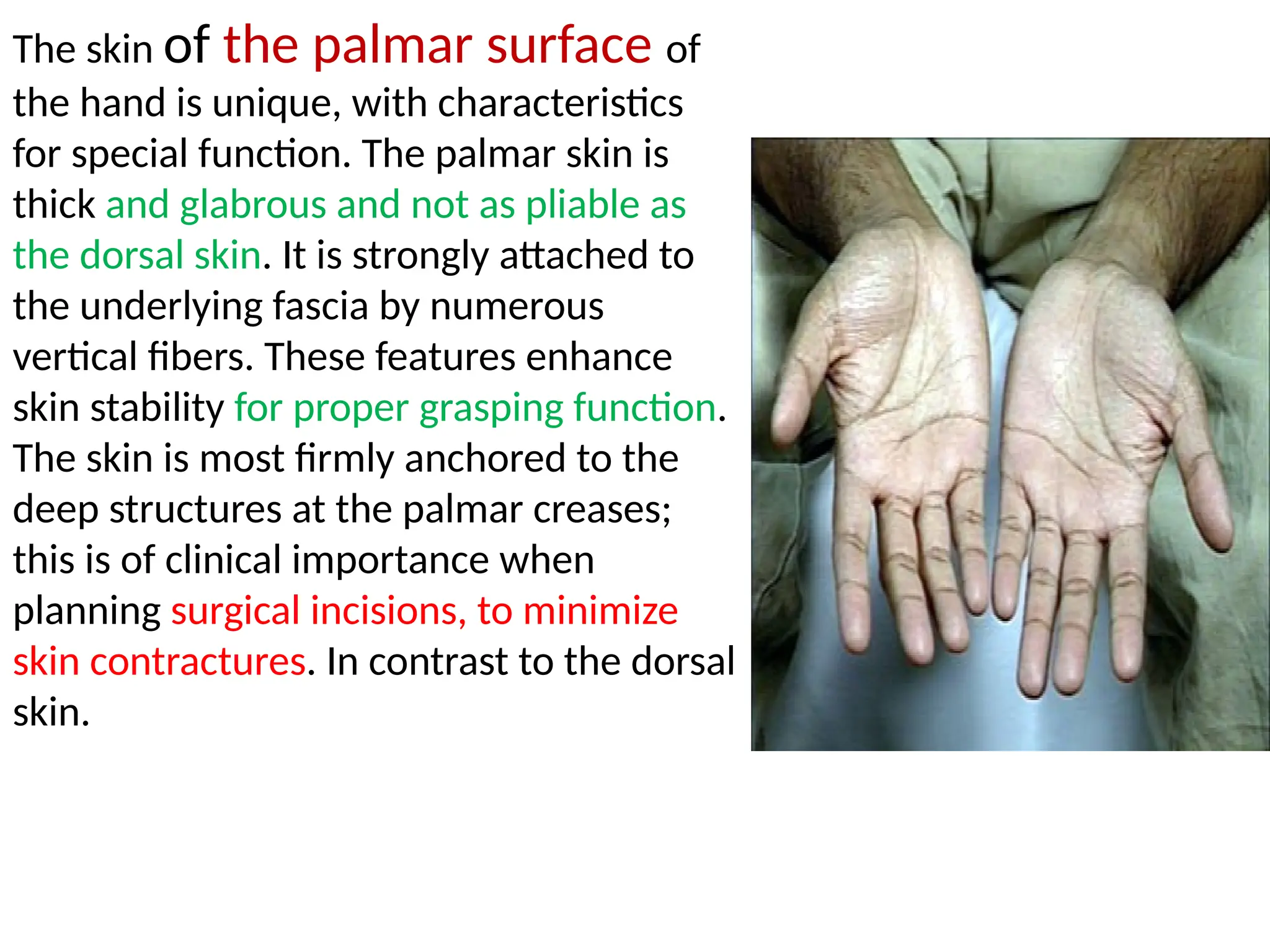 The skin of the palmar surface of the hand is unique, with characteristics for special function. The palmar skin is thick and glabrous and not as pliable as the dorsal skin. It is strongly attached to the underlying fascia by numerous vertical fibers. These features enhance skin stability for proper grasping function. The skin is most firmly anchored to the deep structures at the palmar creases; this is of clinical importance when planning surgical incisions, to minimize skin contractures. In contrast to the dorsal skin.